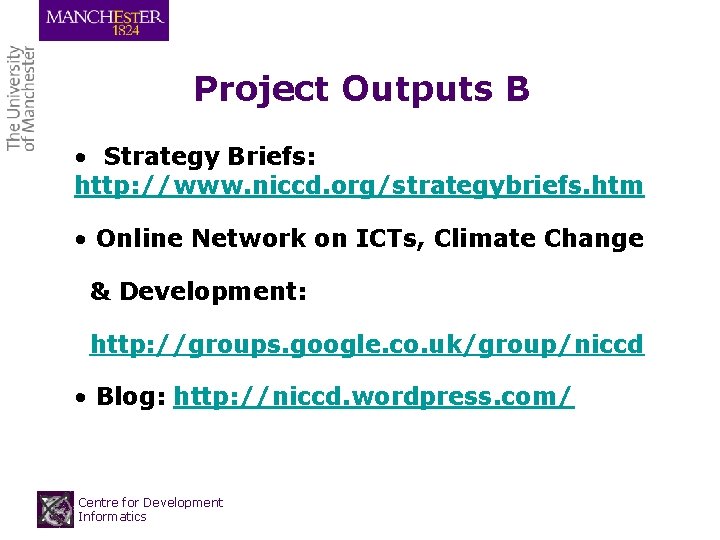 MANCHESTER
1824

The University
of Manchester

Project Outputs B

• Strategy Briefs: http://www.niccd.org/strategybriefs.htm

• Online Network on ICTs, Climate Change & Development:

http://groups.google.co.uk/group/niccd

• Blog: http://niccd.wordpress.com/

Centre for Development Informatics